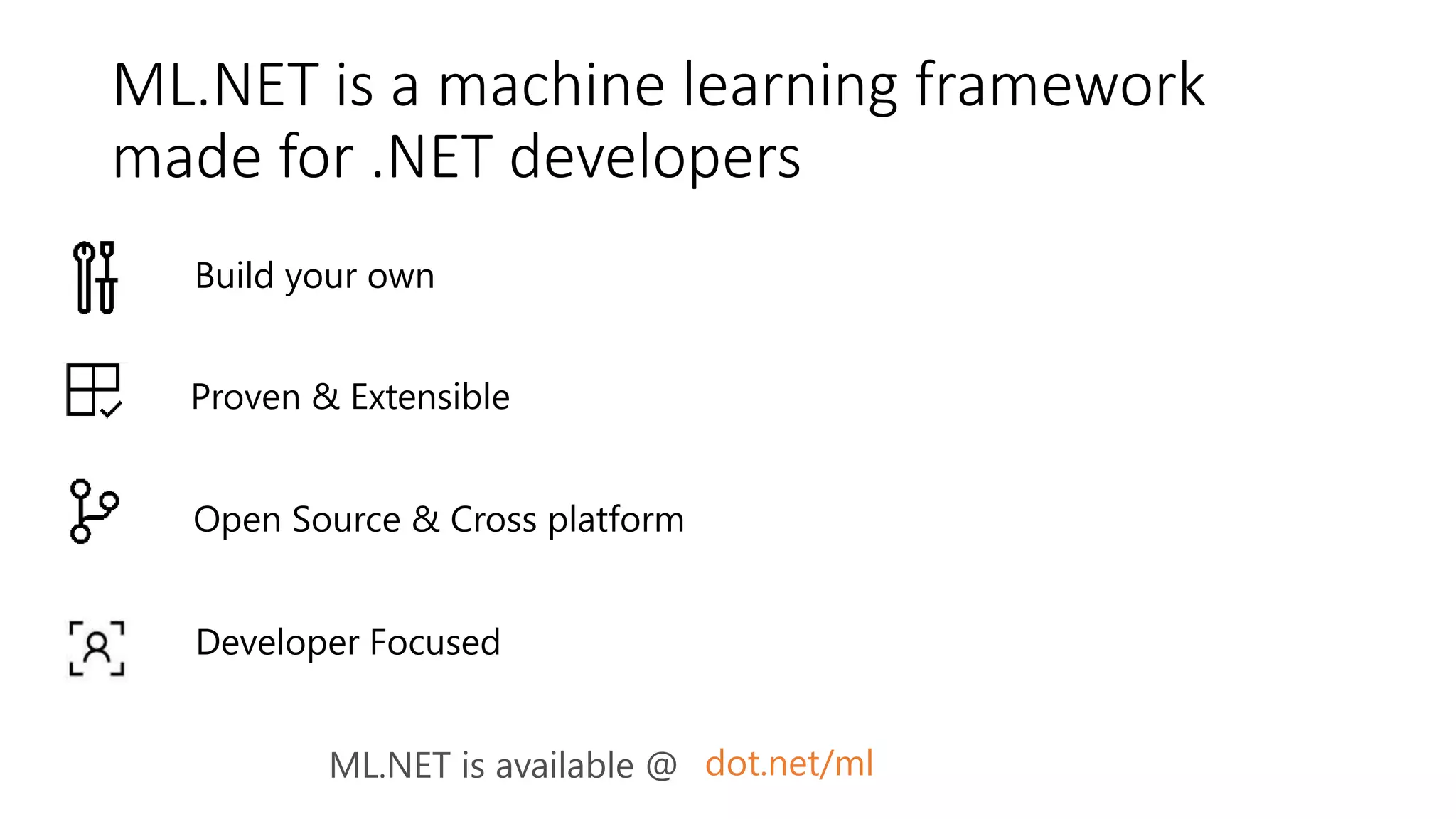 ML.NET is a machine learning framework made for .NET developers

Build your own

Proven & Extensible

Open Source & Cross platform

Developer Focused

ML.NET is available @ dot.net/ml